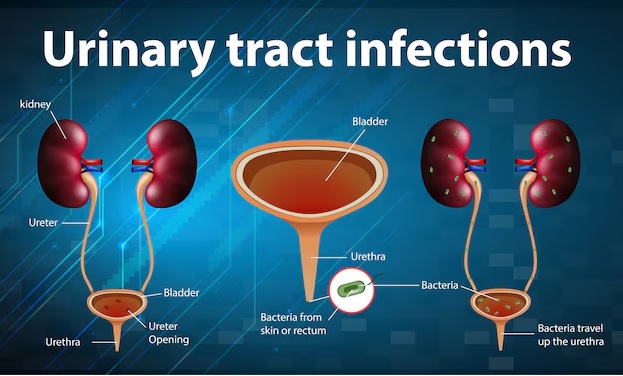 Urinary tract infections

kidney

Ureter

Bladder

Ureter Opening

Urethra

Bladder

Urethra

Bacteria from skin or rectum

Bacteria

Bacteria travel up the urethra